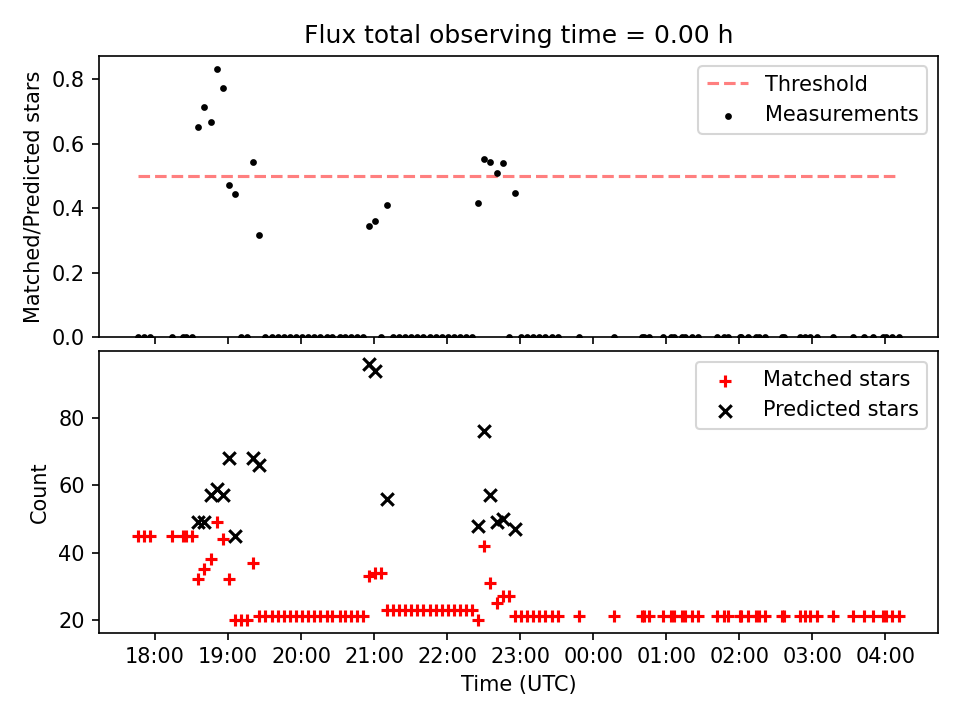 Flux total observing time = 0.00 h

Matched/Predicted stars

0.8
0.6
0.4
0.2
0.0

Threshold
Measurements

Count

80
60
40
20

Matched stars
Predicted stars

18:00 19:00 20:00 21:00 22:00 23:00 00:00 01:00 02:00 03:00 04:00

Time (UTC)